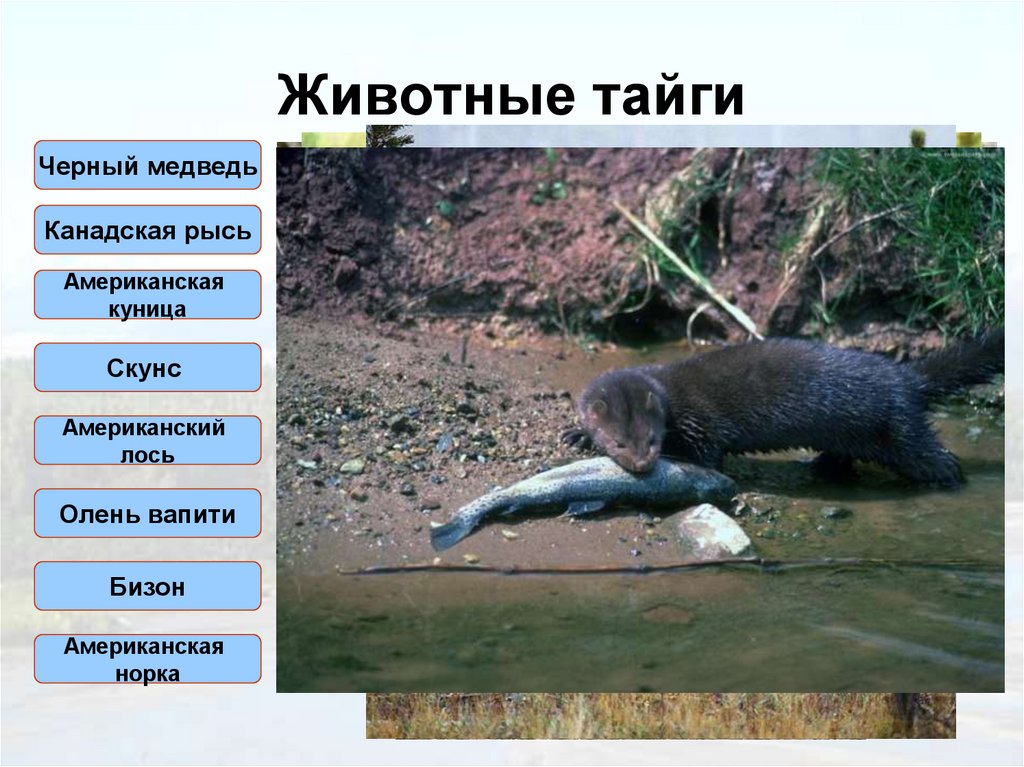 Животные тайги

Черный медведь

Канадская рысь

Американская куница

Скунс

Американский лось

Олень вапити

Бизон

Американская норка